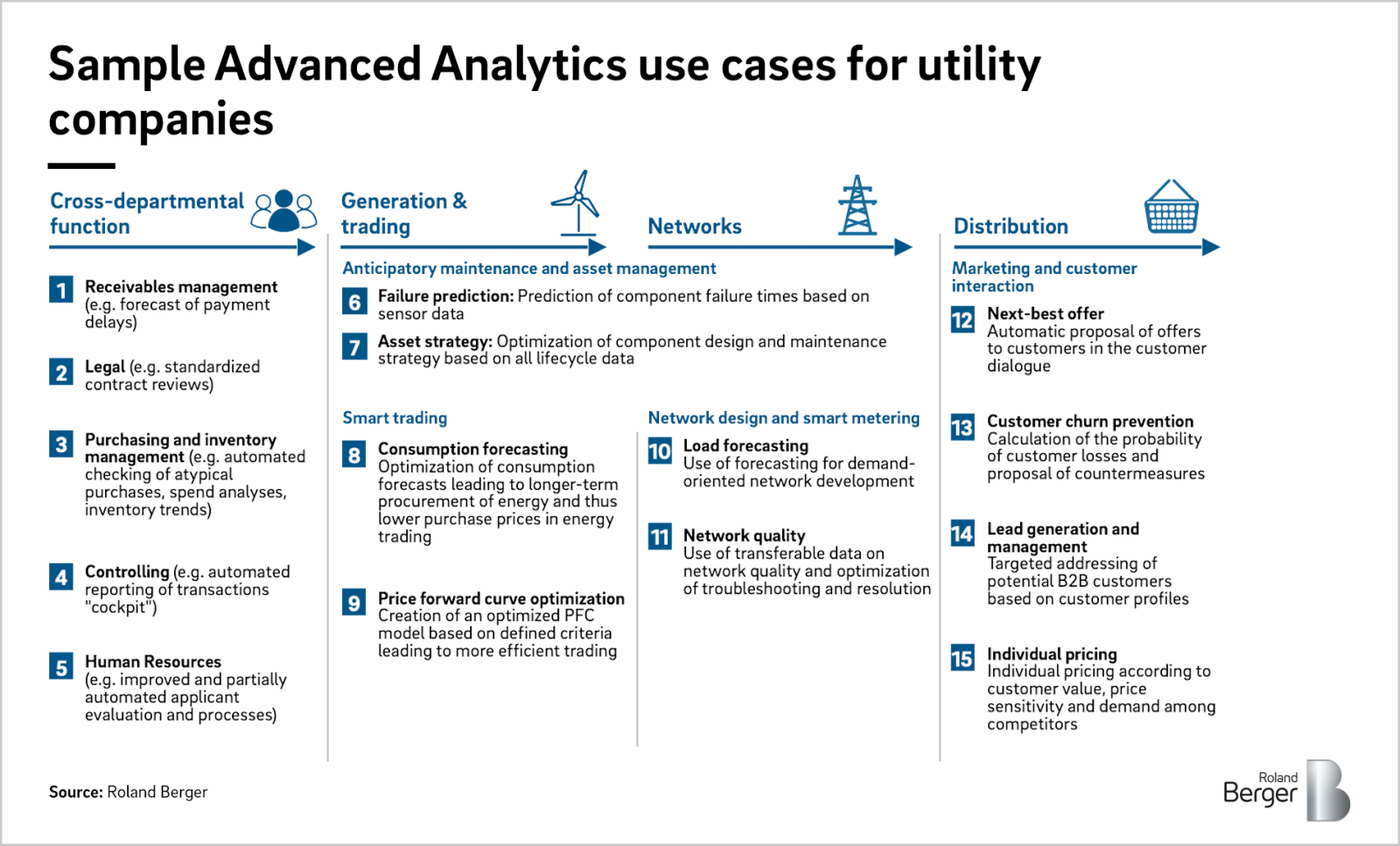 Sample Advanced Analytics use cases for utility companies

Cross-departmental function

1 Receivables management (e.g. forecast of payment delays)

2 Legal (e.g. standardized contract reviews)

3 Purchasing and inventory management (e.g. automated checking of atypical purchases, spend analyses, inventory trends)

4 Controlling (e.g. automated reporting of transactions "cockpit")

5 Human Resources (e.g. improved and partially automated applicant evaluation and processes)

Generation & trading

Networks

Anticipatory maintenance and asset management

6 Failure prediction: Prediction of component failure times based on sensor data

7 Asset strategy: Optimization of component design and maintenance strategy based on all lifecycle data

Smart trading

8 Consumption forecasting Optimization of consumption forecasts leading to longer-term procurement of energy and thus lower purchase prices in energy trading

9 Price forward curve optimization Creation of an optimized PFC model based on defined criteria leading to more efficient trading

Network design and smart metering

10 Load forecasting Use of forecasting for demand-oriented network development

11 Network quality Use of transferable data on network quality and optimization of troubleshooting and resolution

Distribution

Marketing and customer interaction

12 Next-best offer Automatic proposal of offers to customers in the customer dialogue

13 Customer churn prevention Calculation of the probability of customer losses and proposal of countermeasures

14 Lead generation and management Targeted addressing of potential B2B customers based on customer profiles

15 Individual pricing Individual pricing according to customer value, price sensitivity and demand among competitors

Source: Roland Berger

Roland Berger